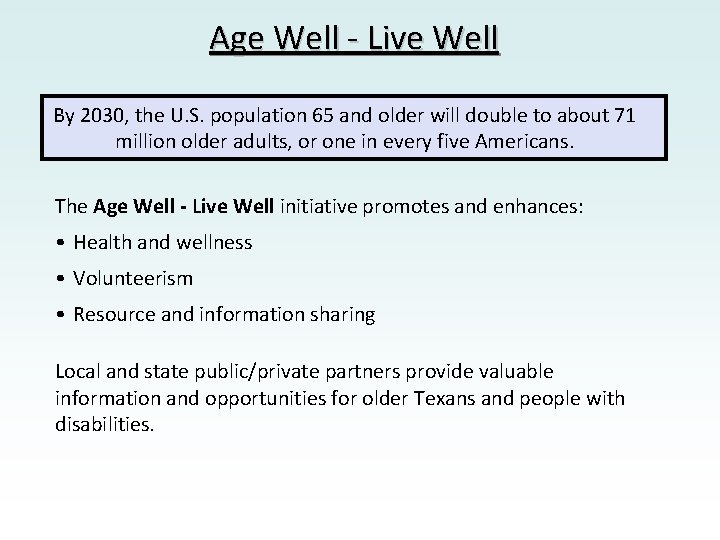 Age Well - Live Well

By 2030, the U.S. population 65 and older will double to about 71 million older adults, or one in every five Americans.

The Age Well - Live Well initiative promotes and enhances:

• Health and wellness

• Volunteerism

• Resource and information sharing

Local and state public/private partners provide valuable information and opportunities for older Texans and people with disabilities.